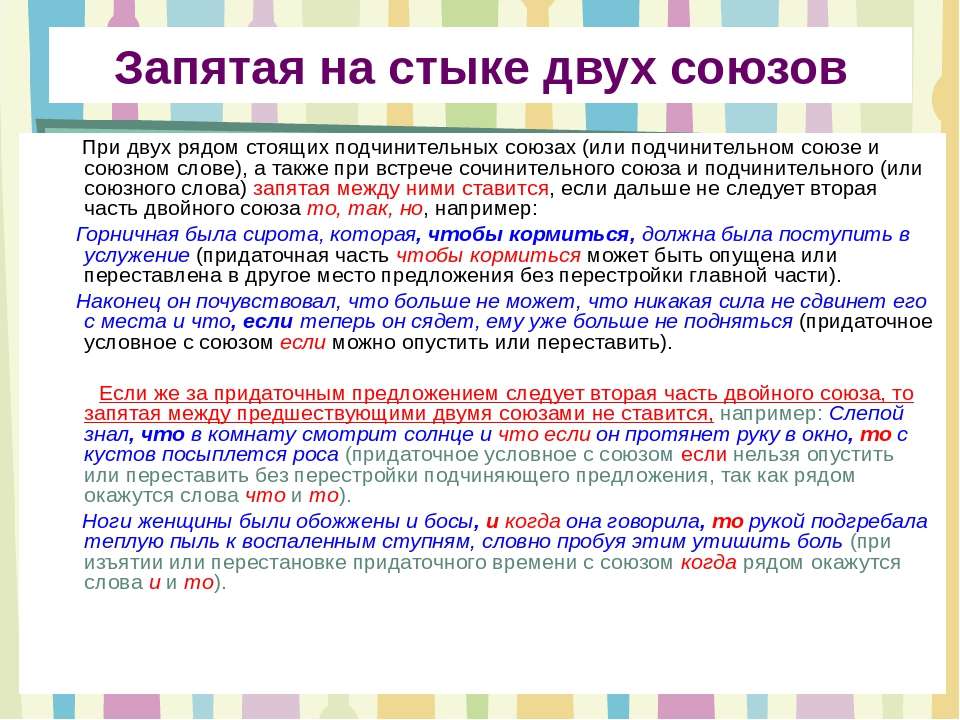 Запятая на стыке двух союзов

При двух рядом стоящих подчинительных союзах (или подчинительном союзе и союзном слове), а также при встрече сочинительного союза и подчинительного (или союзного слова) запятая между ними ставится, если дальше не следует вторая часть двойного союза то, так, но, например:

Горничная была сирота, которая, чтобы кормиться, должна была поступить в услужение (придаточная часть чтобы кормиться может быть опущена или переставлена в другое место предложения без перестройки главной части).

Наконец он почувствовал, что больше не может, что никакая сила не сдвинет его с места и что, если теперь он сядет, ему уже больше не подняться (придаточное условное с союзом если можно опустить или переставить).

Если же за придаточным предложением следует вторая часть двойного союза, то запятая между предшествующими двумя союзами не ставится, например: Слепой знал, что в комнату смотрит солнце и что если он протянет руку в окно, то с кустов посыплется роса (придаточное условное с союзом если нельзя опустить или переставить без перестройки подчиняющего предложения, так как рядом окажутся слова что и то).

Ноги женщины были обожжены и босы, и когда она говорила, то рукой подгребала теплую пыль к воспаленным ступням, словно пробуя этим утишить боль (при изъятии или перестановке придаточного времени с союзом когда рядом окажутся слова и и то).